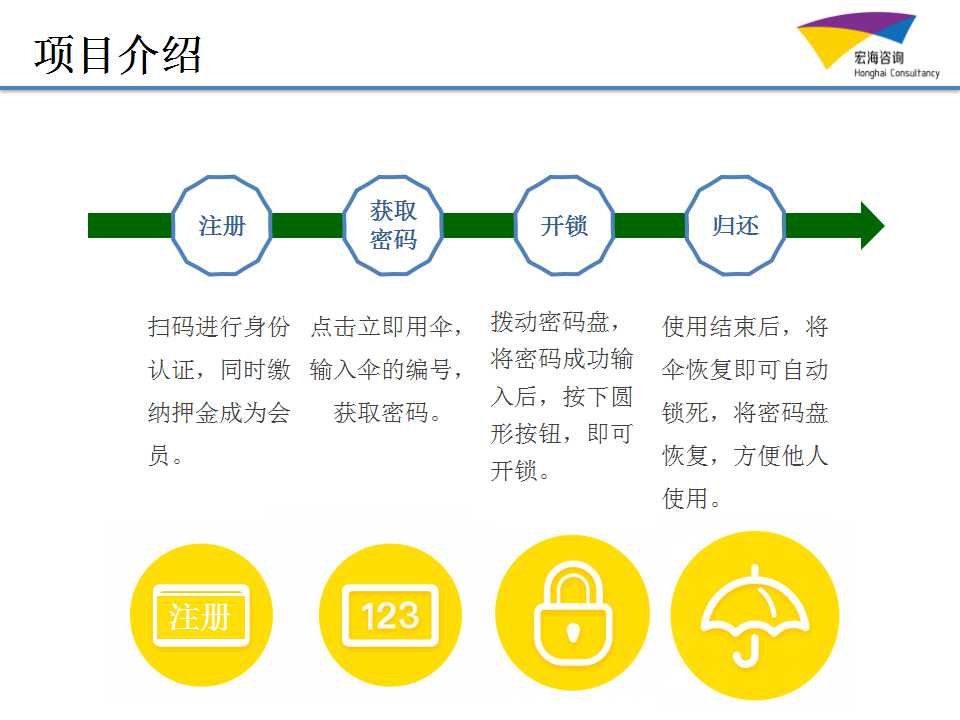 项目介绍

宏海咨询
Honghai Consultancy

注册

获取密码

开锁

归还

扫码进行身份认证，同时缴纳押金成为会员。

点击立即用伞，输入伞的编号，获取密码。

拨动密码盘，将密码成功输入后，按下圆形按钮，即可开锁。

使用结束后，将伞恢复即可自动锁死，将密码盘恢复，方便他人使用。

注册

123